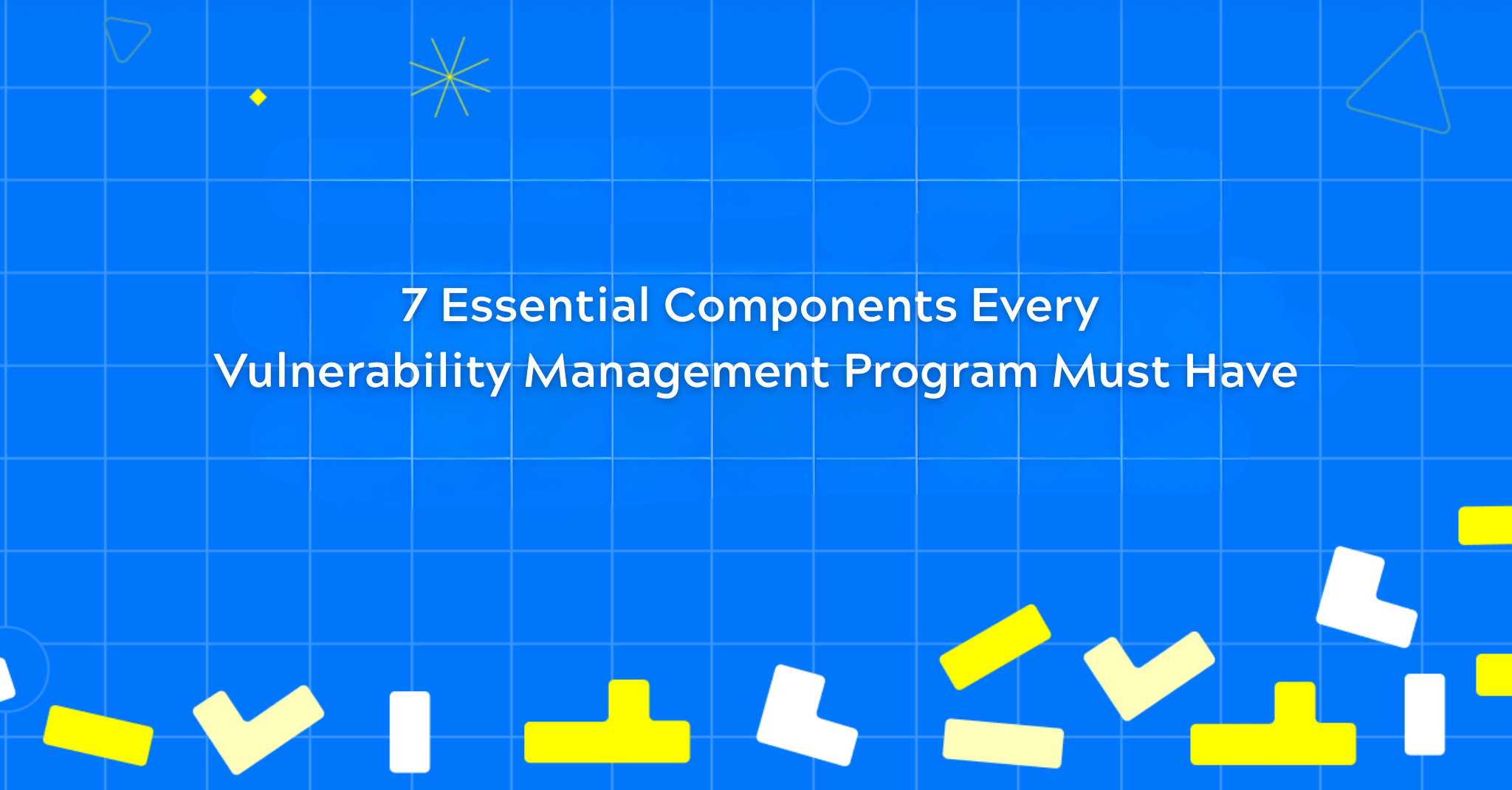 7 Essential Components Every Vulnerability Management Program Must Have